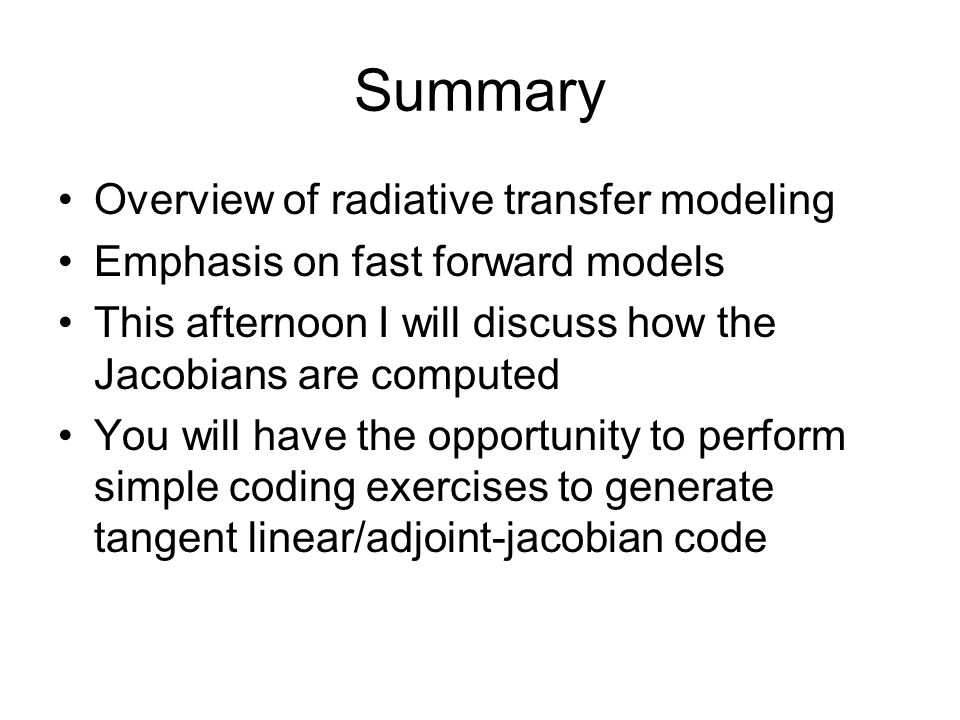 Summary

• Overview of radiative transfer modeling
• Emphasis on fast forward models
• This afternoon I will discuss how the Jacobians are computed
• You will have the opportunity to perform simple coding exercises to generate tangent linear/adjoint-jacobian code